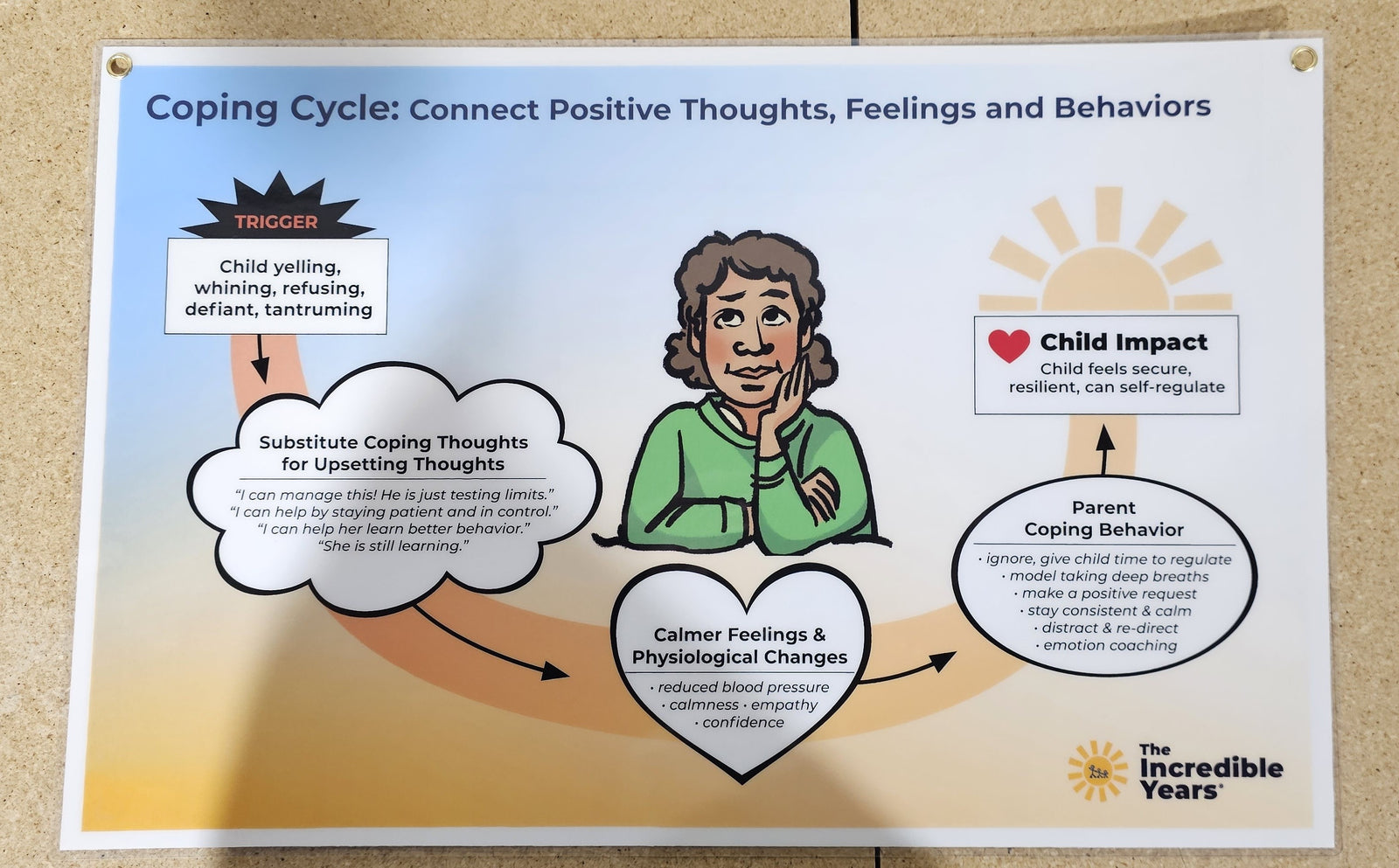 Coping Cycle: Connect Positive Thoughts, Feelings and Behaviors

TRIGGER

Child yelling, whining, refusing, defiant, tantruming

Substitute Coping Thoughts for Upsetting Thoughts

"I can manage this! He is just testing limits."
"I can help by staying patient and in control."
"I can help her learn better behavior."
"She is still learning."

Calmer Feelings & Physiological Changes

· reduced blood pressure
· calmness · empathy
· confidence

Parent Coping Behavior

· ignore, give child time to regulate
· model taking deep breaths
· make a positive request
· stay consistent & calm
· distract & re-direct
· emotion coaching

Child Impact

Child feels secure, resilient, can self-regulate

The Incredible Years®